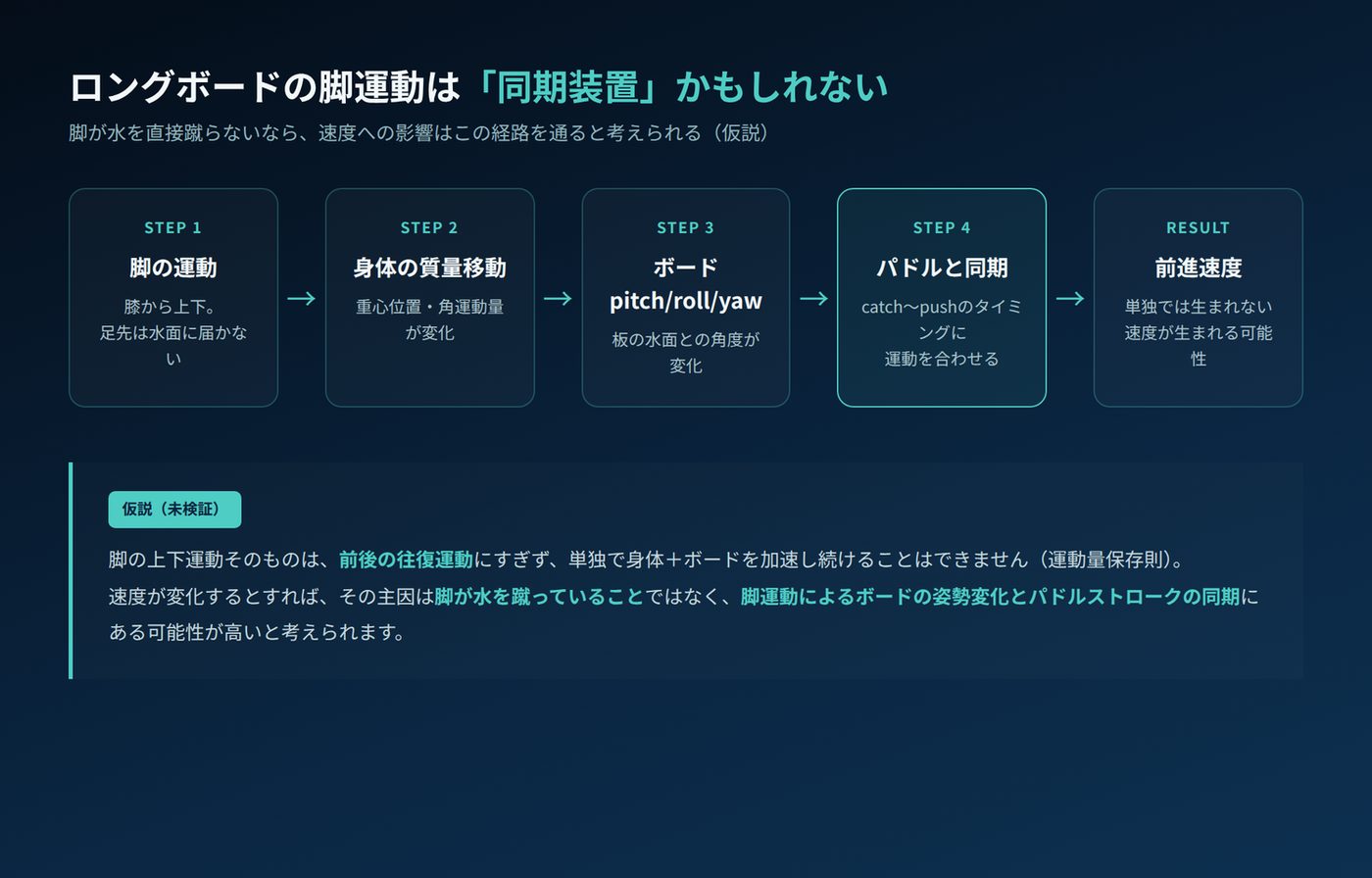 ロングボードの脚運動は「同期装置」かもしれない
脚が水を直接蹴らないなら、速度への影響はこの経路を通ると考えられる（仮説）

STEP 1
脚の運動
膝から上下。
足先は水面に届かない

→

STEP 2
身体の質量移動
重心位置・角運動量が変化

→

STEP 3
ボード
pitch/roll/yaw
板の水面との角度が変化

→

STEP 4
パドルと同期
catch〜pushのタイミングに
運動を合わせる

→

RESULT
前進速度
単独では生まれない速度が生まれる可能性

仮説（未検証）

脚の上下運動そのものは、前後の往復運動にすぎず、単独で身体＋ボードを加速し続けることはできません（運動量保存則）。
速度が変化するとすれば、その主因は脚が水を蹴っていることではなく、脚運動によるボードの姿勢変化とパドルストロークの同期にある可能性が高いと考えられます。